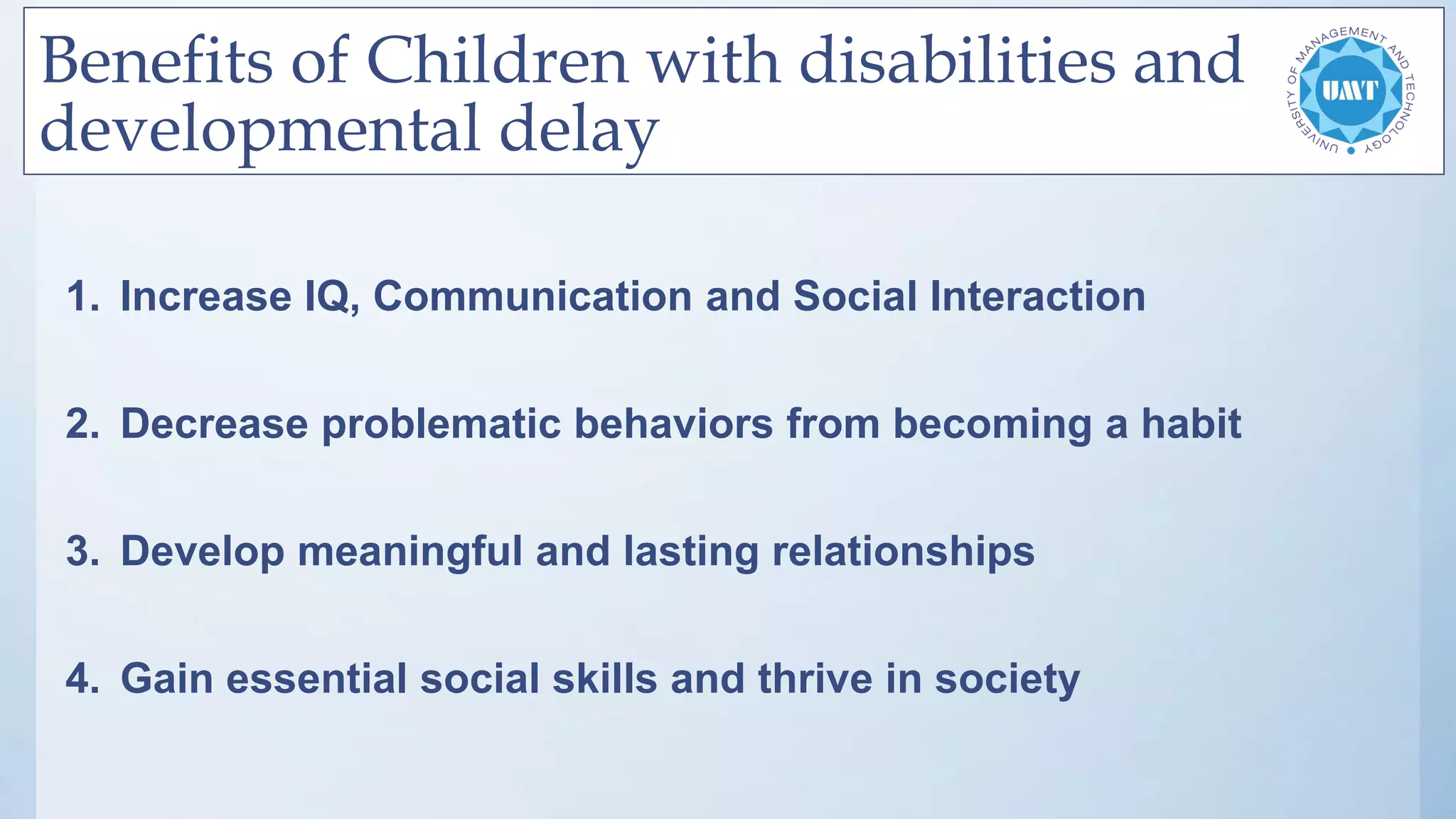 Benefits of Children with disabilities and developmental delay

UNIVERSITY OF MANAGEMENT AND TECHNOLOGY
UMT

1. Increase IQ, Communication and Social Interaction

2. Decrease problematic behaviors from becoming a habit

3. Develop meaningful and lasting relationships

4. Gain essential social skills and thrive in society